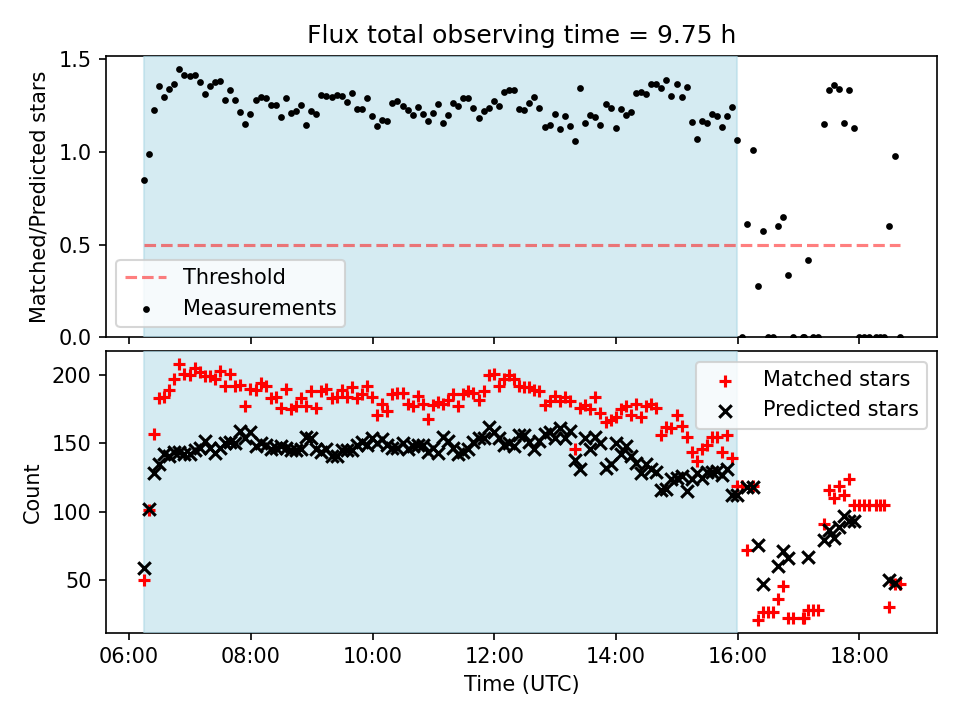 Flux total observing time = 9.75 h

Matched/Predicted stars

1.5
1.0
0.5
0.0

Threshold
Measurements

Count

200
150
100
50

Matched stars
Predicted stars

06:00 08:00 10:00 12:00 14:00 16:00 18:00

Time (UTC)